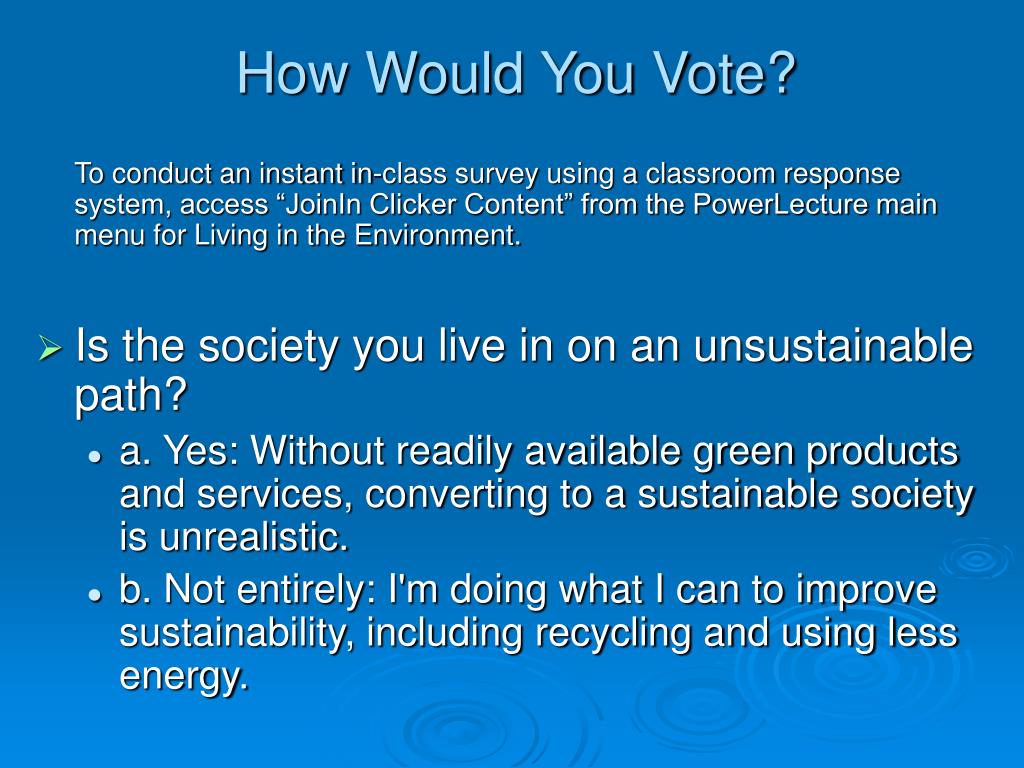 How Would You Vote?

To conduct an instant in-class survey using a classroom response system, access “JoinIn Clicker Content” from the PowerLecture main menu for Living in the Environment.

Is the society you live in on an unsustainable path?

a. Yes: Without readily available green products and services, converting to a sustainable society is unrealistic.

b. Not entirely: I'm doing what I can to improve sustainability, including recycling and using less energy.